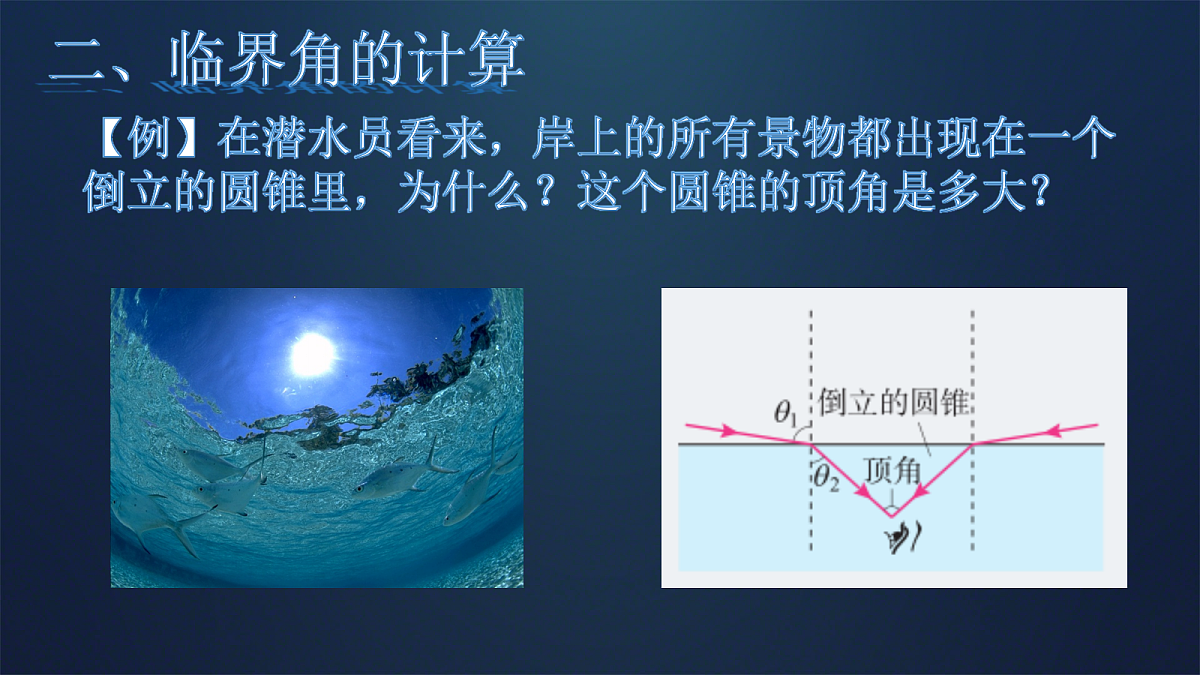 二、临界角的计算

【例】在潜水员看来，岸上的所有景物都出现在一个倒立的圆锥里，为什么？这个圆锥的顶角是多大？

$\theta_1$
倒立的圆锥
$\theta_2$
顶角